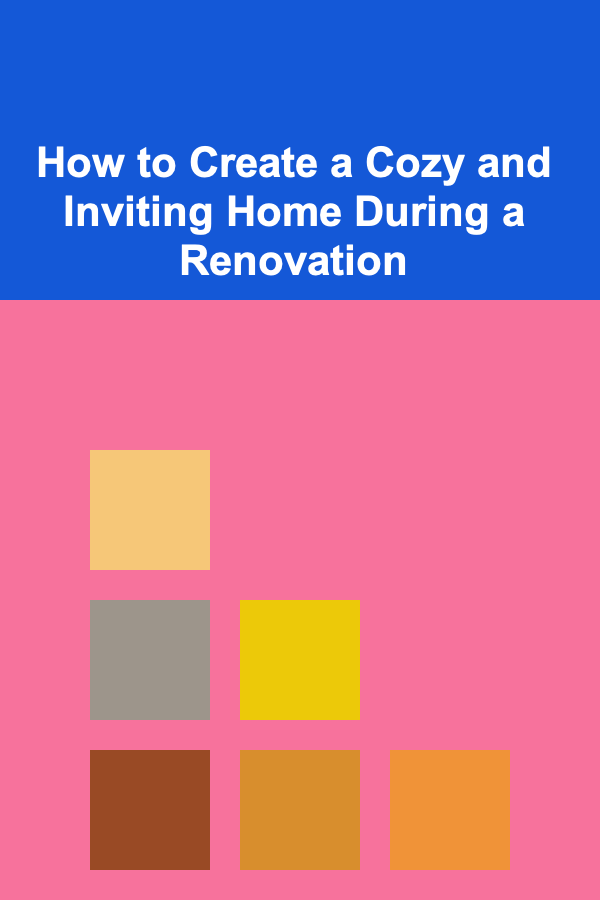 How to Create a Cozy and Inviting Home During a Renovation